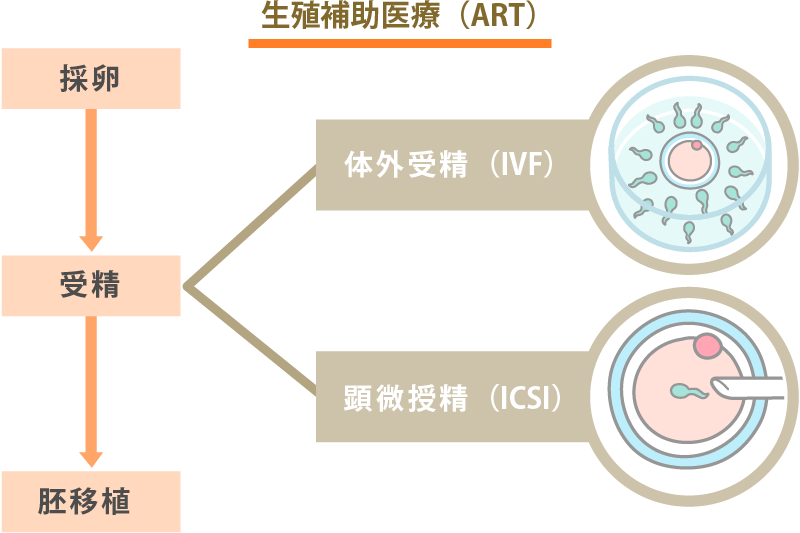 生殖補助医療（ART）

採卵

受精

胚移植

体外受精（IVF）

顕微授精（ICSI）